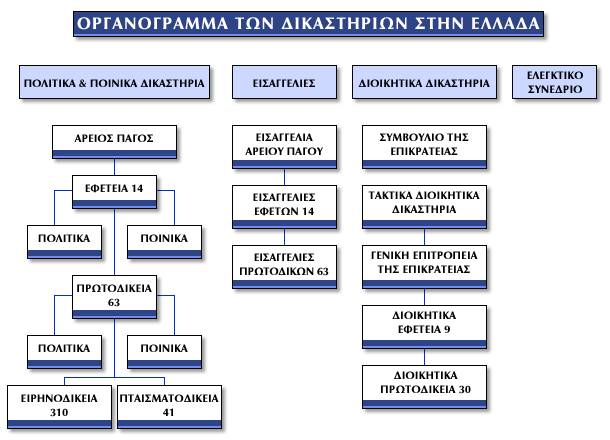 ΟΡΓΑΝΟΓΡΑΜΜΑ ΤΩΝ ΔΙΚΑΣΤΗΡΙΩΝ ΣΤΗΝ ΕΛΛΑΔΑ

ΠΟΛΙΤΙΚΑ & ΠΟΙΝΙΚΑ ΔΙΚΑΣΤΗΡΙΑ

ΑΡΕΙΟΣ ΠΑΓΟΣ

ΕΦΕΤΕΙΑ 14

ΠΟΛΙΤΙΚΑ

ΠΟΙΝΙΚΑ

ΠΡΩΤΟΔΙΚΕΙΑ 63

ΠΟΛΙΤΙΚΑ

ΠΟΙΝΙΚΑ

ΕΙΡΗΝΟΔΙΚΕΙΑ 310

ΠΤΑΙΣΜΑΤΟΔΙΚΕΙΑ 41

ΕΙΣΑΓΓΕΛΙΕΣ

ΕΙΣΑΓΓΕΛΙΑ ΑΡΕΙΟΥ ΠΑΓΟΥ

ΕΙΣΑΓΓΕΛΙΕΣ ΕΦΕΤΩΝ 14

ΕΙΣΑΓΓΕΛΙΕΣ ΠΡΩΤΟΔΙΚΩΝ 63

ΔΙΟΙΚΗΤΙΚΑ ΔΙΚΑΣΤΗΡΙΑ

ΣΥΜΒΟΥΛΙΟ ΤΗΣ ΕΠΙΚΡΑΤΕΙΑΣ

ΤΑΚΤΙΚΑ ΔΙΟΙΚΗΤΙΚΑ ΔΙΚΑΣΤΗΡΙΑ

ΓΕΝΙΚΗ ΕΠΙΤΡΟΠΕΙΑ ΤΗΣ ΕΠΙΚΡΑΤΕΙΑΣ

ΔΙΟΙΚΗΤΙΚΑ ΕΦΕΤΕΙΑ 9

ΔΙΟΙΚΗΤΙΚΑ ΠΡΩΤΟΔΙΚΕΙΑ 30

ΕΛΕΓΚΤΙΚΟ ΣΥΝΕΔΡΙΟ